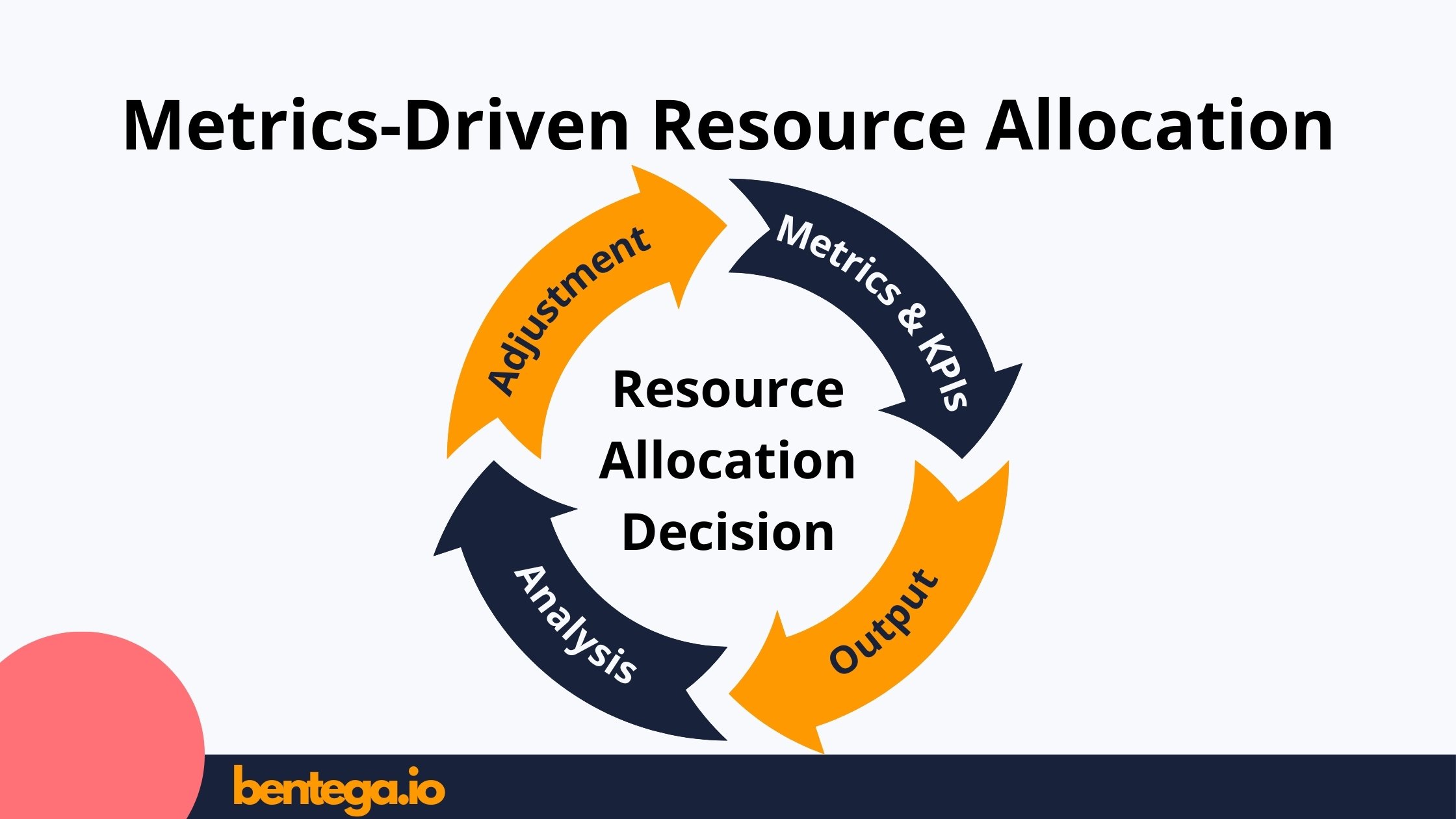 Metrics-Driven Resource Allocation

Metrics & KPIs

Output

Analysis

Adjustment

Resource Allocation Decision

bentega.io